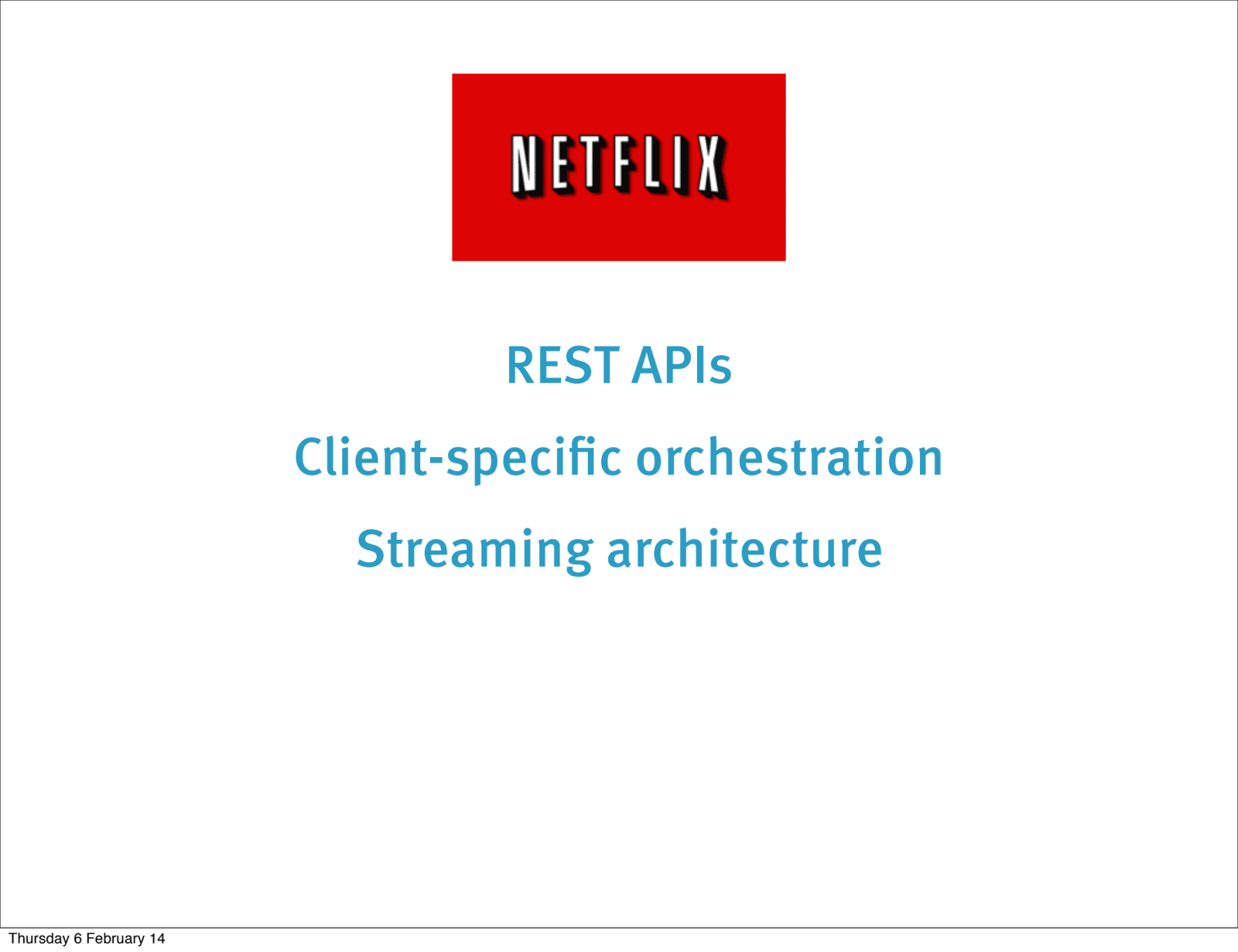 NETFLIX

REST APIs

Client-specific orchestration

Streaming architecture

Thursday 6 February 14